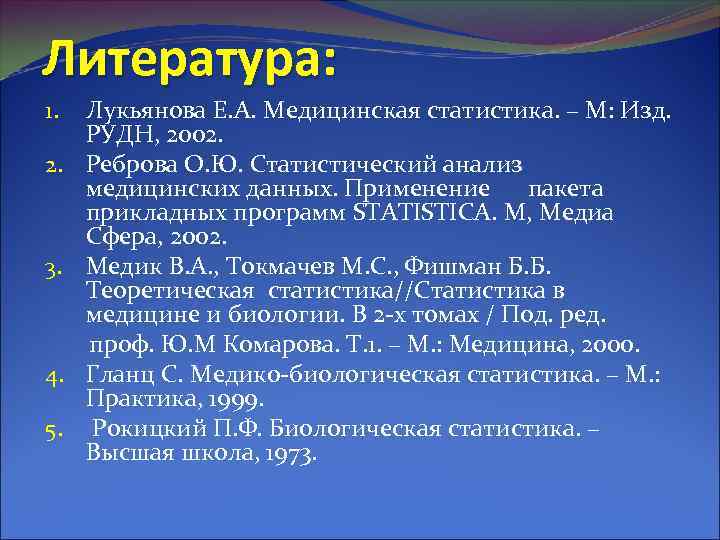 Литература:

1. Лукьянова Е.А. Медицинская статистика. – М: Изд. РУДН, 2002.
2. Реброва О.Ю. Статистический анализ медицинских данных. Применение пакета прикладных программ STATISTICA. М, Медиа Сфера, 2002.
3. Медик В.А., Токмачев М.С., Фишман Б.Б. Теоретическая статистика//Статистика в медицине и биологии. В 2-х томах / Под. ред. проф. Ю.М Комарова. Т.1. – М.: Медицина, 2000.
4. Гланц С. Медико-биологическая статистика. – М.: Практика, 1999.
5. Рокицкий П.Ф. Биологическая статистика. – Высшая школа, 1973.